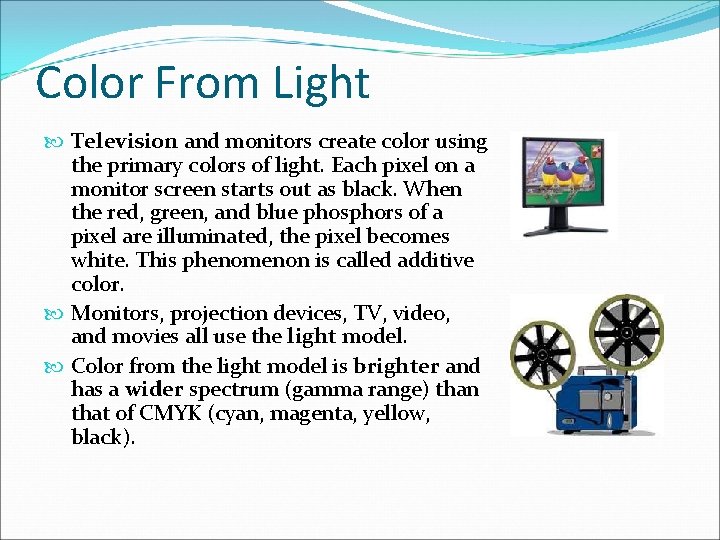 Color From Light

Television and monitors create color using the primary colors of light. Each pixel on a monitor screen starts out as black. When the red, green, and blue phosphors of a pixel are illuminated, the pixel becomes white. This phenomenon is called additive color.

Monitors, projection devices, TV, video, and movies all use the light model.

Color from the light model is brighter and has a wider spectrum (gamma range) than that of CMYK (cyan, magenta, yellow, black).